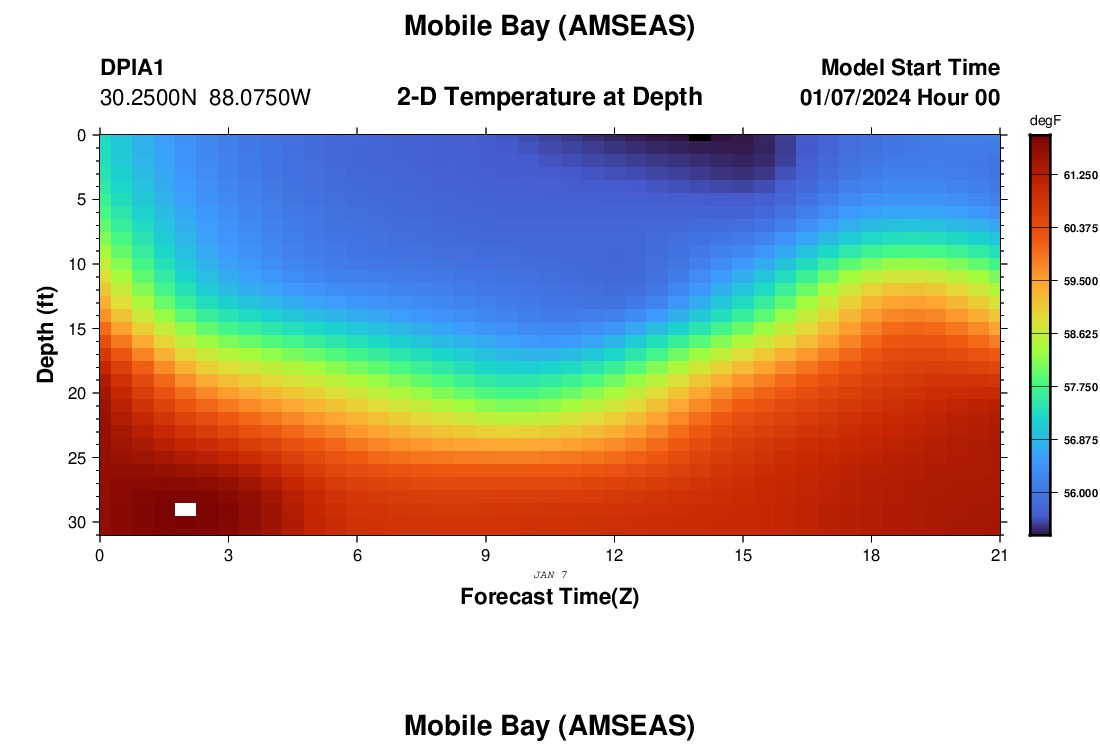 Mobile Bay (AMSEAS)

DPIA1
30.2500N 88.0750W

2-D Temperature at Depth

Model Start Time
01/07/2024 Hour 00

degF
61.250
60.375
59.500
58.625
57.750
56.875
56.000

Depth (ft)
0
5
10
15
20
25
30

0
3
6
9
12
15
18
21

JAN 7

Forecast Time(Z)

Mobile Bay (AMSEAS)